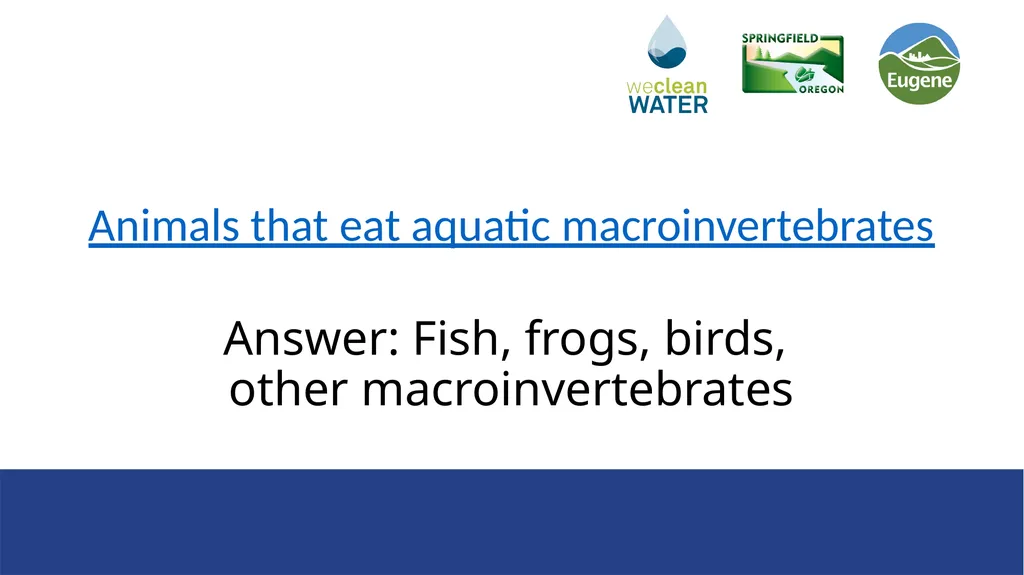 weclean WATER

SPRINGFIELD OREGON

Eugene

Animals that eat aquatic macroinvertebrates

Answer: Fish, frogs, birds, other macroinvertebrates